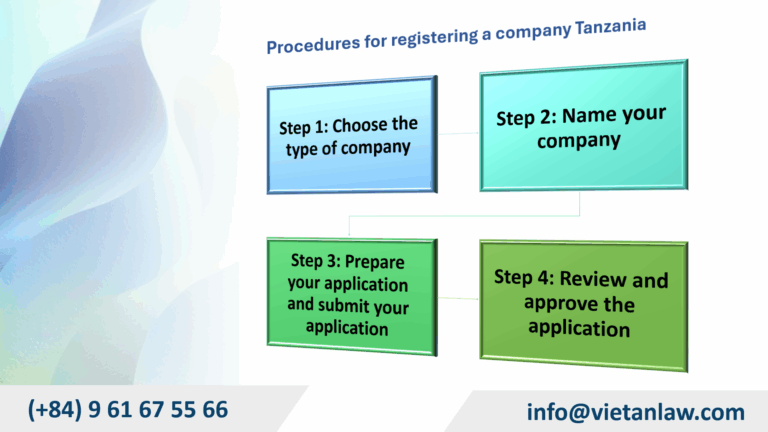 Procedures for registering a company Tanzania

Step 1: Choose the type of company

Step 2: Name your company

Step 3: Prepare your application and submit your application

Step 4: Review and approve the application

(+84) 9 61 67 55 66

info@vietanlaw.com